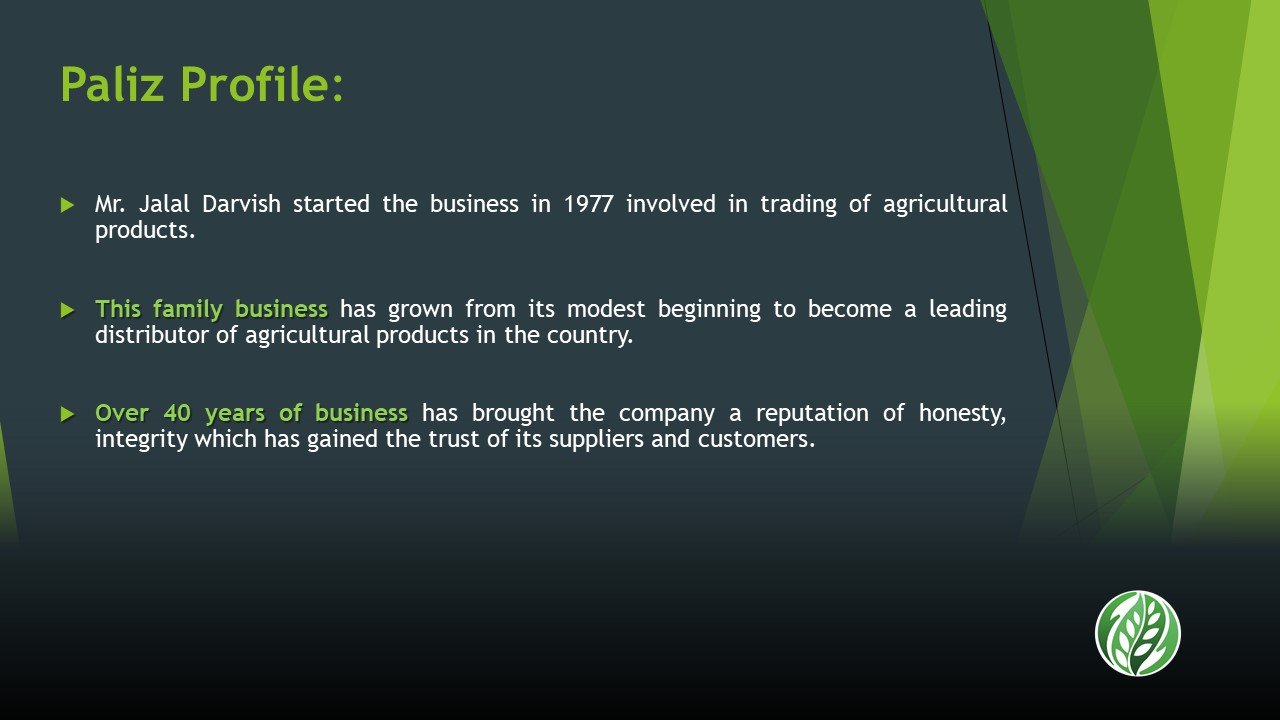 Paliz Profile:

Mr. Jalal Darvish started the business in 1977 involved in trading of agricultural products.

This family business has grown from its modest beginning to become a leading distributor of agricultural products in the country.

Over 40 years of business has brought the company a reputation of honesty, integrity which has gained the trust of its suppliers and customers.